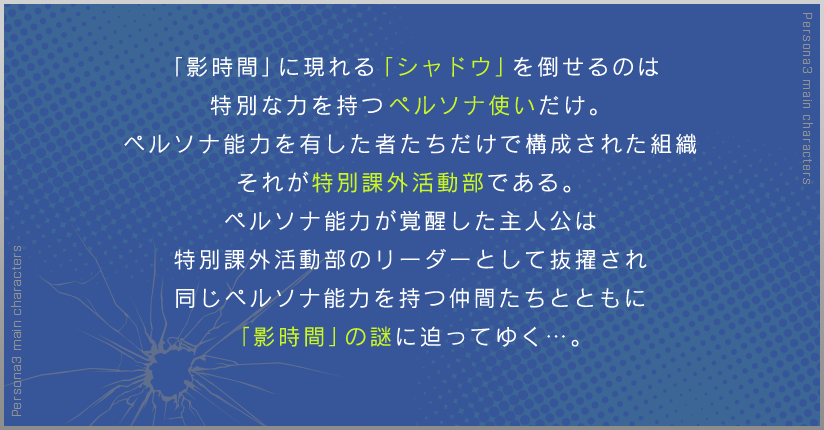 Persona3 main characters

「影時間」に現れる「シャドウ」を倒せるのは
特別な力を持つペルソナ使いだけ。
ペルソナ能力を有した者たちだけで構成された組織
それが特別課外活動部である。
ペルソナ能力が覚醒した主人公は
特別課外活動部のリーダーとして抜擢され
同じペルソナ能力を持つ仲間たちとともに
「影時間」の謎に迫ってゆく…。

Persona3 main characters